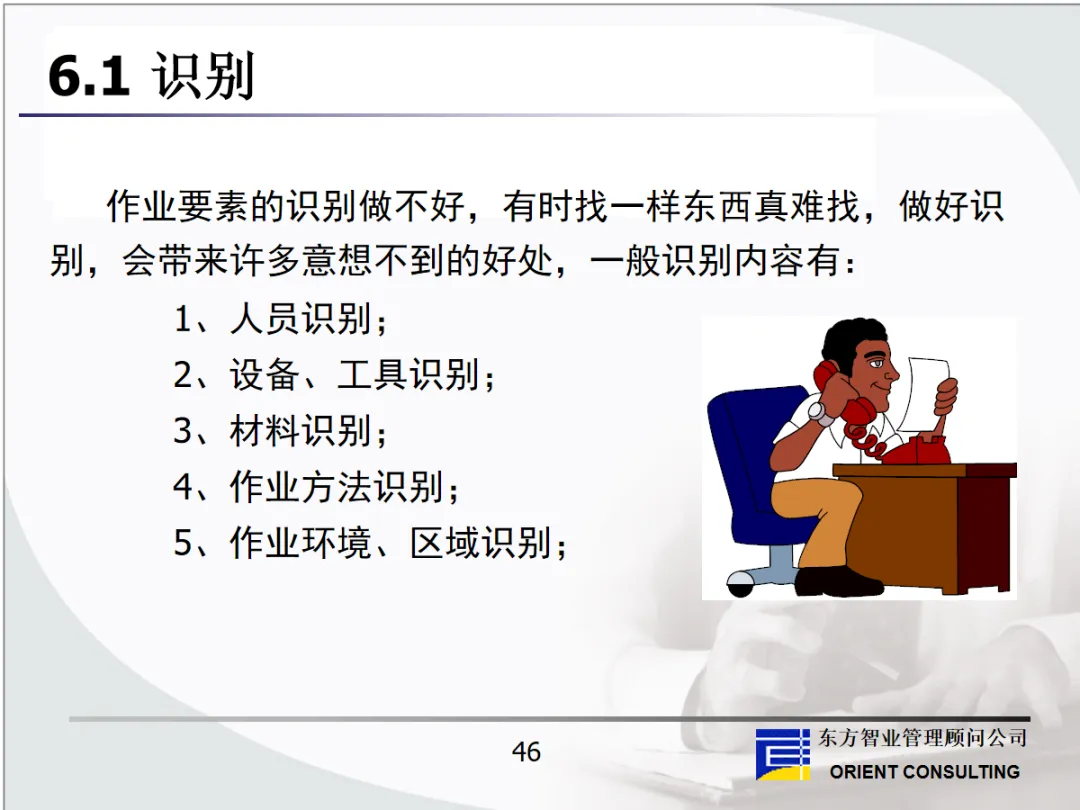 6.1 识别

作业要素的识别做不好，有时找一样东西真难找，做好识别，会带来许多意想不到的好处，一般识别内容有：

1、人员识别；
2、设备、工具识别；
3、材料识别；
4、作业方法识别；
5、作业环境、区域识别；

46

东方智业管理顾问公司
ORIENT CONSULTING